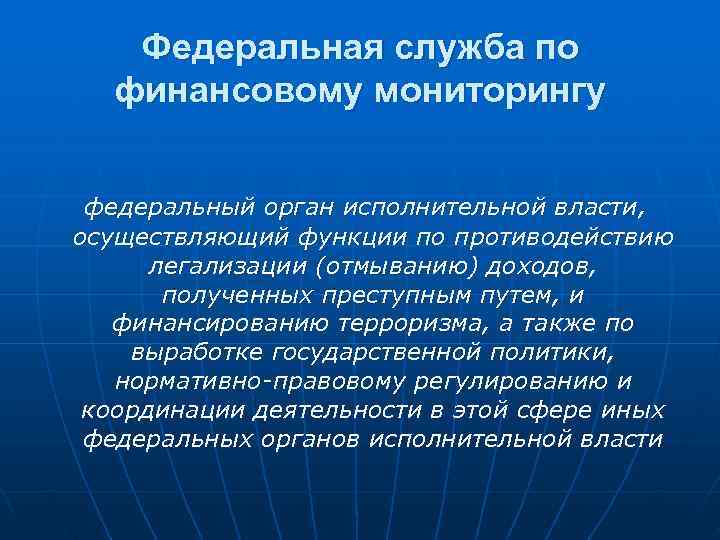 Федеральная служба по финансовому мониторингу

федеральный орган исполнительной власти, осуществляющий функции по противодействию легализации (отмыванию) доходов, полученных преступным путем, и финансированию терроризма, а также по выработке государственной политики, нормативно-правовому регулированию и координации деятельности в этой сфере иных федеральных органов исполнительной власти